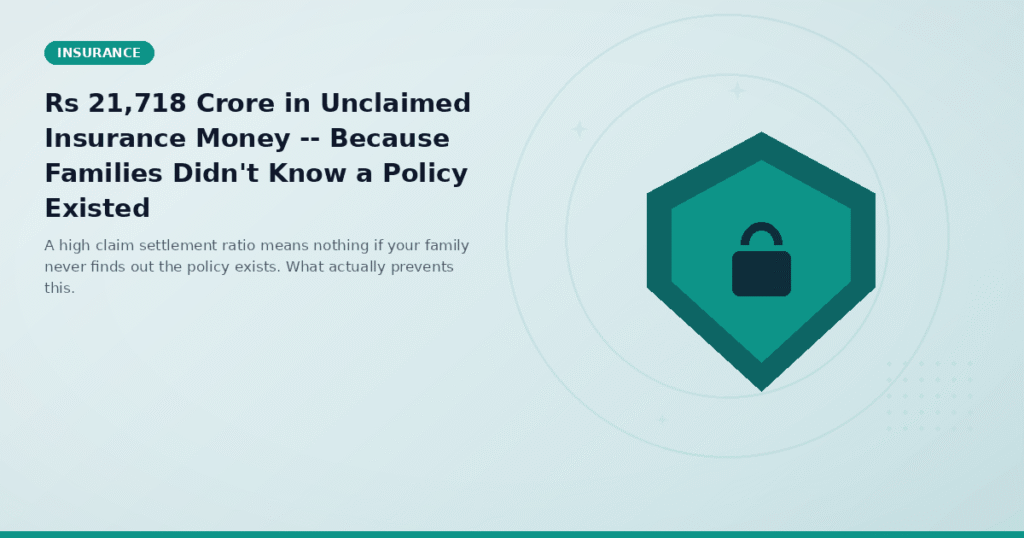 INSURANCE

Rs 21,718 Crore in Unclaimed Insurance Money -- Because Families Didn't Know a Policy Existed

A high claim settlement ratio means nothing if your family never finds out the policy exists. What actually prevents this.